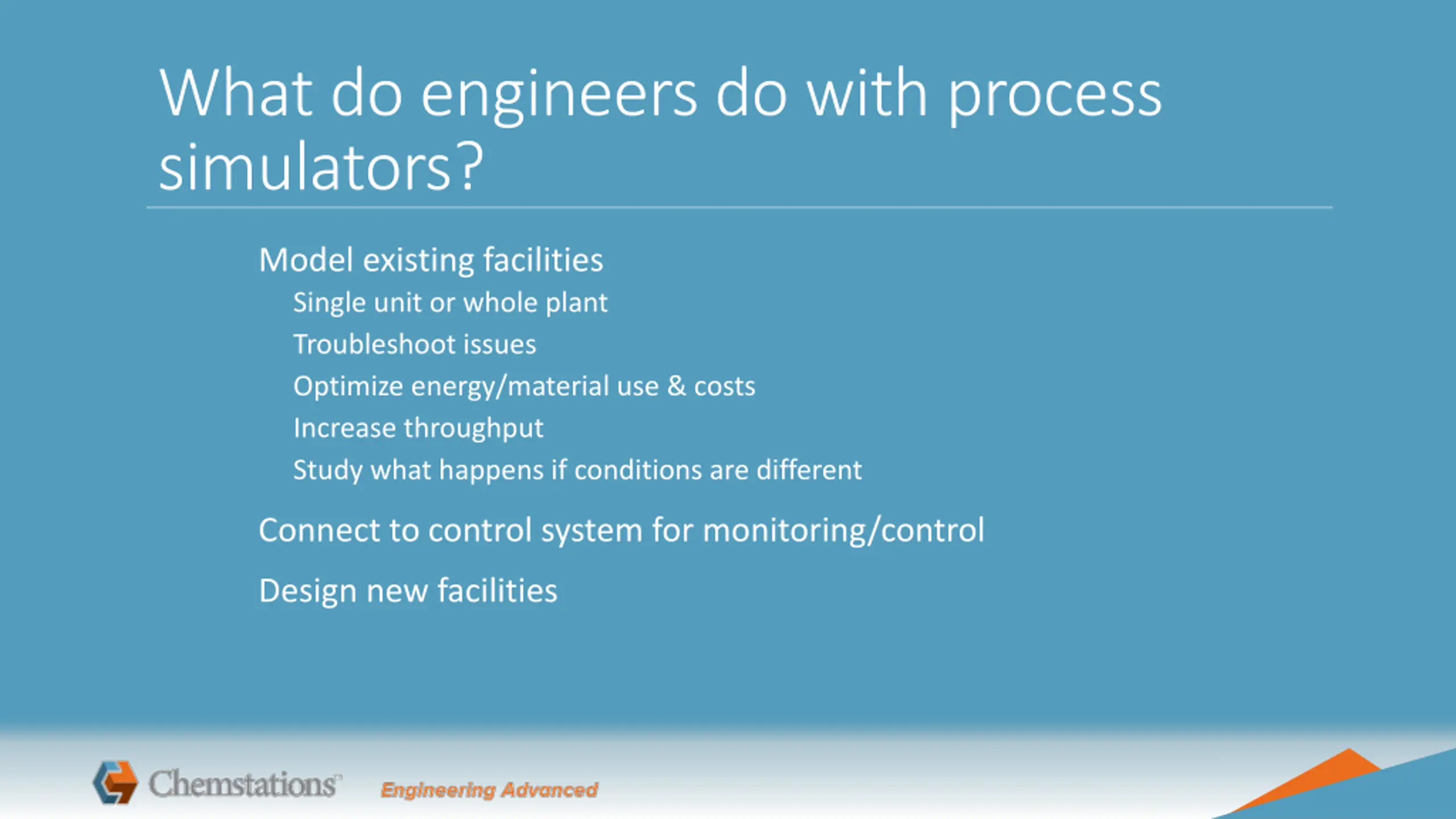 What do engineers do with process simulators?

Model existing facilities

Single unit or whole plant

Troubleshoot issues

Optimize energy/material use & costs

Increase throughput

Study what happens if conditions are different

Connect to control system for monitoring/control

Design new facilities

Chemstations

Engineering Advanced